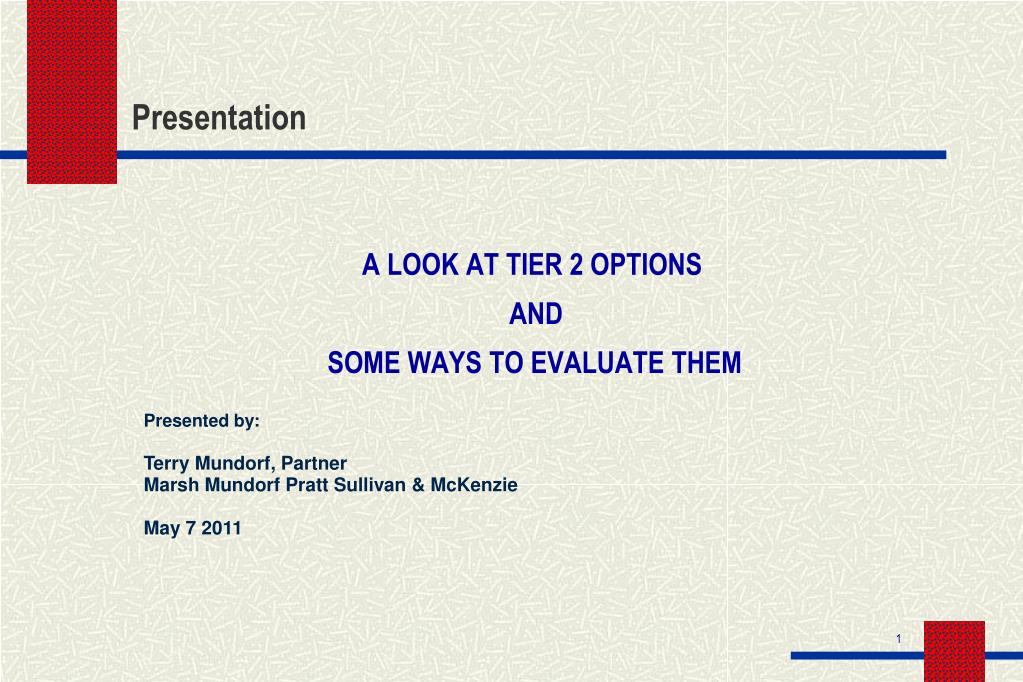 Presentation

A LOOK AT TIER 2 OPTIONS
AND
SOME WAYS TO EVALUATE THEM

Presented by:

Terry Mundorf, Partner
Marsh Mundorf Pratt Sullivan & McKenzie

May 7 2011

1